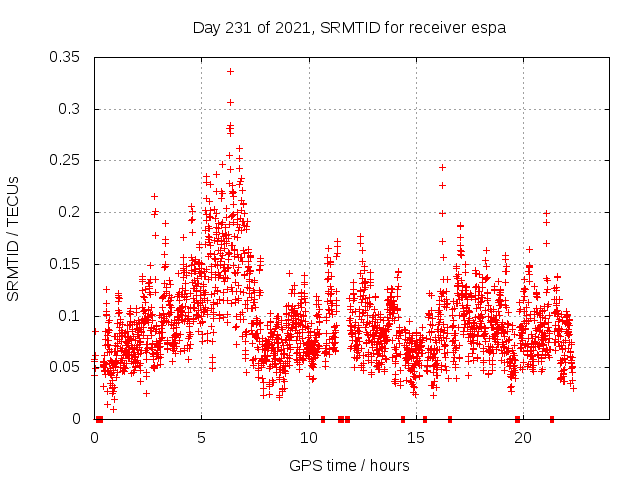 Day 231 of 2021, SRMTID for receiver espa

SRMTID / TECUs

0.35
0.3
0.25
0.2
0.15
0.1
0.05
0

0
5
10
15
20

GPS time / hours